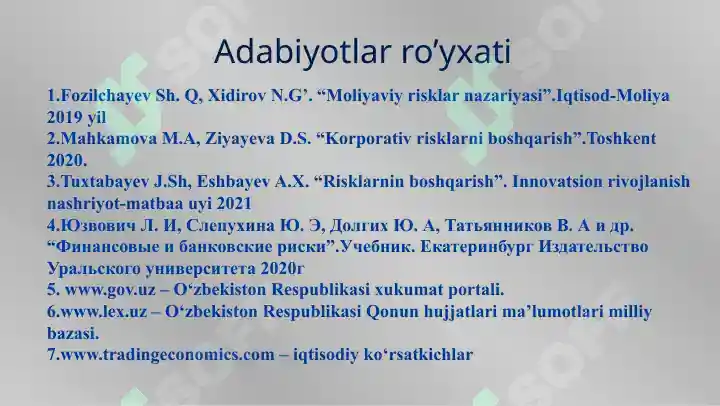 Adabiyotlar ro'yxati

1.Fozilchayev Sh. Q, Xidirov N.G'. "Moliyaviy risklar nazariyasi".Iqtisod-Moliya 2019 yil
2.Mahkamova M.A, Ziyayeva D.S. "Korporativ risklarni boshqarish".Toshkent 2020.
3.Tuxtabayev J.Sh, Eshbayev A.X. "Risklarnin boshqarish". Innovatsion rivojlanish nashriyot-matbaa uyi 2021
4.Юзвович Л. И, Слепухина Ю. Э, Долгих Ю. А, Татьянников В. А и др. "Финансовые и банковские риски".Учебник. Екатеринбург Издательство Уральского университета 2020г
5. www.gov.uz – O'zbekiston Respublikasi xukumat portali.
6.www.lex.uz – O'zbekiston Respublikasi Qonun hujjatlari ma'lumotlari milliy bazasi.
7.www.tradingeconomics.com – iqtisodiy ko'rsatkichlar